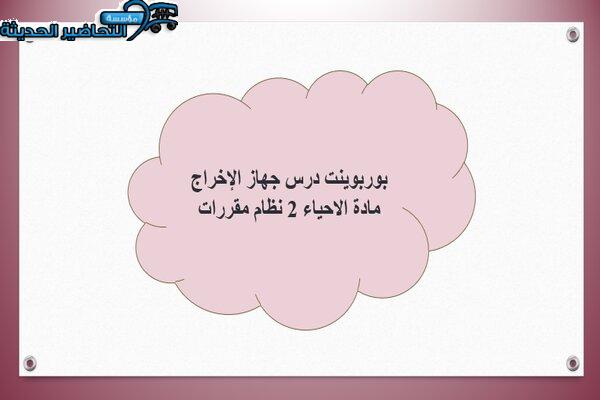 مؤسسة التحاضير الحديثة

بوربوينت درس جهاز الإخراج
مادة الاحياء 2 نظام مقررات